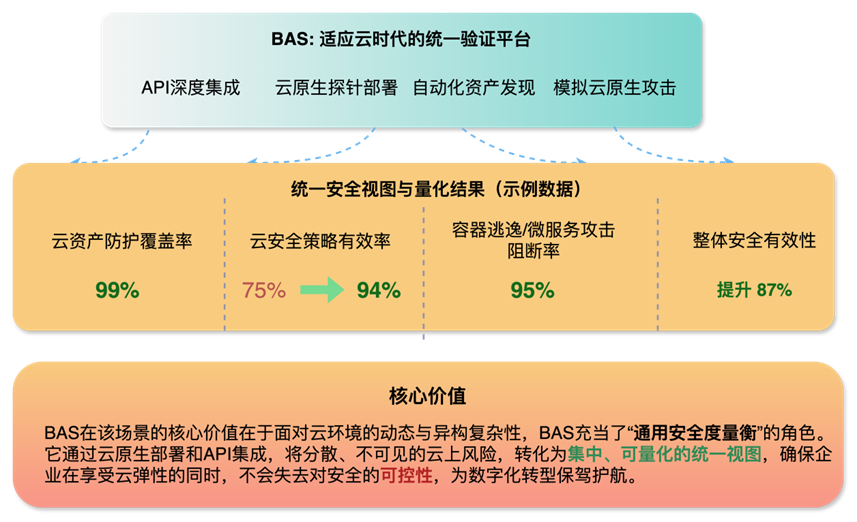 BAS: 适应云时代的统一验证平台

API深度集成　云原生探针部署　自动化资产发现　模拟云原生攻击

统一安全视图与量化结果（示例数据）

云资产防护覆盖率

99%

云安全策略有效率

75% 94%

容器逃逸/微服务攻击阻断率

95%

整体安全有效性

提升 87%

核心价值

BAS在该场景的核心价值在于面对云环境的动态与异构复杂性，BAS充当了“通用安全度量衡”的角色。它通过云原生部署和API集成，将分散、不可见的云上风险，转化为集中、可量化的统一视图，确保企业在享受云弹性的同时，不会失去对安全的可控性，为数字化转型保驾护航。